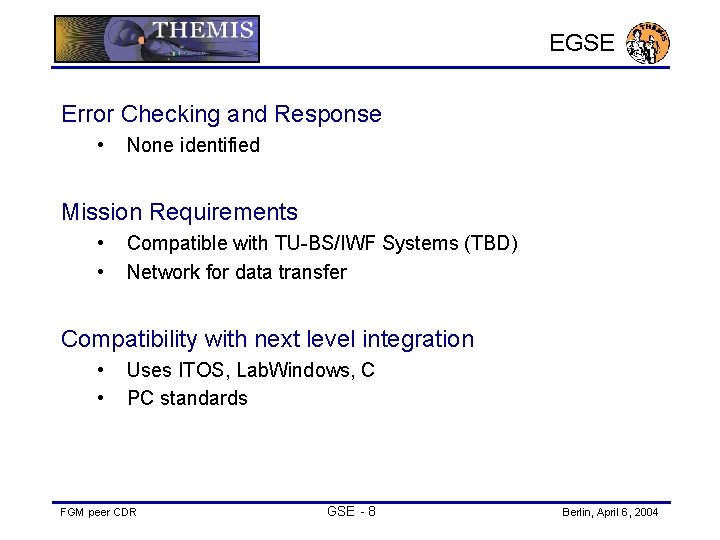 THEMIS

EGSE

THEMIS

Error Checking and Response

• None identified

Mission Requirements

• Compatible with TU-BS/IWF Systems (TBD)
• Network for data transfer

Compatibility with next level integration

• Uses ITOS, LabWindows, C
• PC standards

FGM peer CDR

GSE - 8

Berlin, April 6, 2004